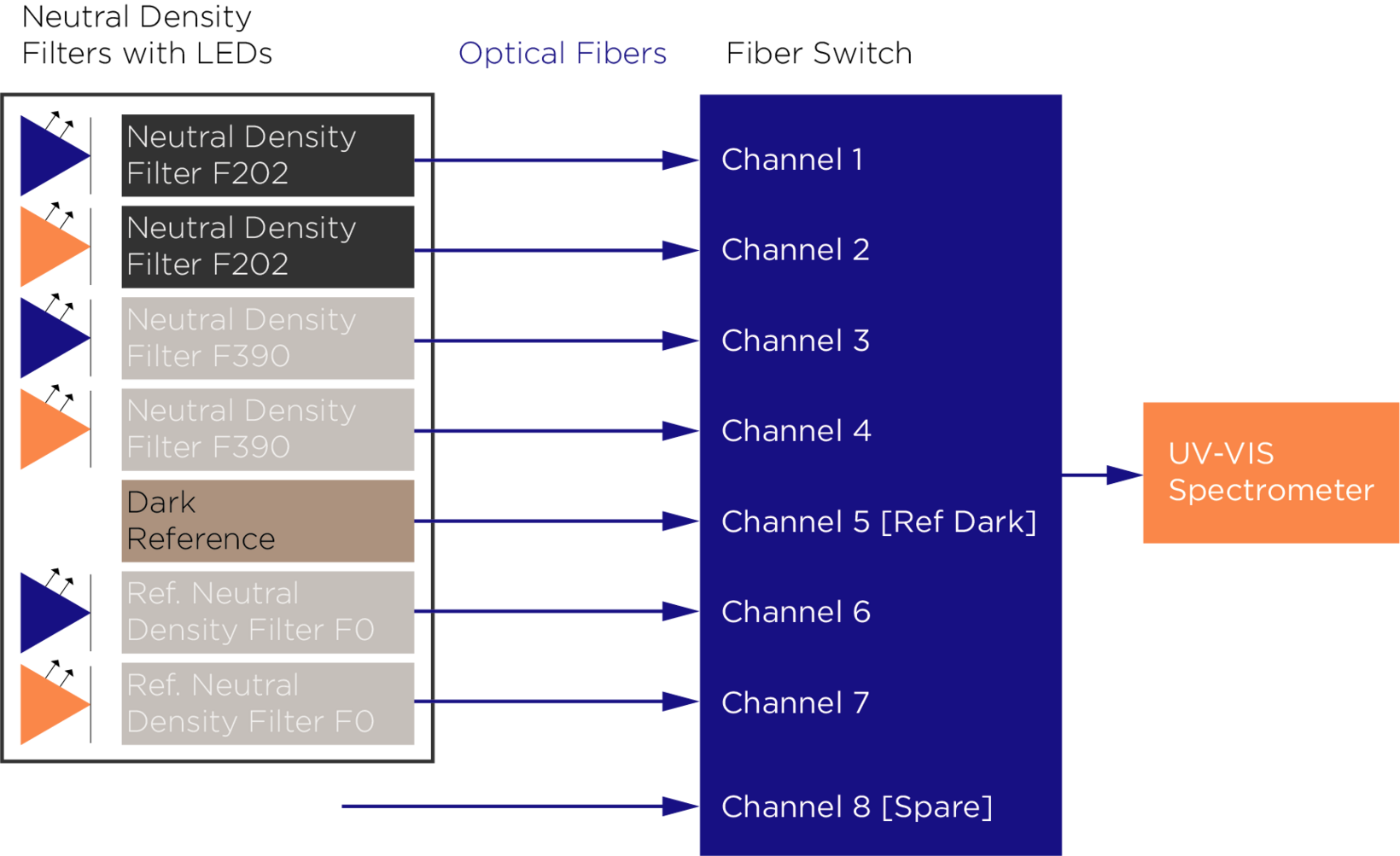 Neutral Density Filters with LEDs

Optical Fibers

Fiber Switch

Neutral Density Filter F202

Neutral Density Filter F202

Neutral Density Filter F390

Neutral Density Filter F390

Dark Reference

Ref. Neutral Density Filter F0

Ref. Neutral Density Filter F0

Channel 1

Channel 2

Channel 3

Channel 4

Channel 5 [Ref Dark]

Channel 6

Channel 7

Channel 8 [Spare]

UV-VIS Spectrometer